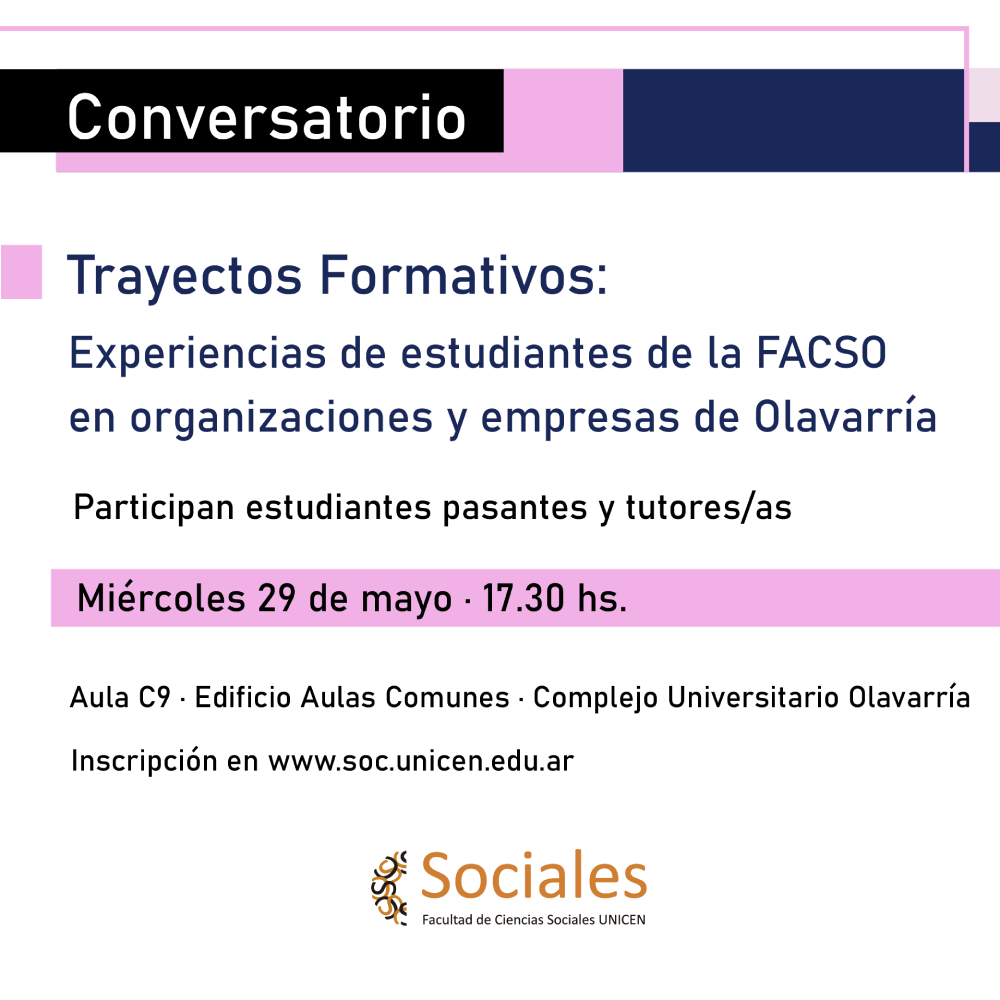 Conversatorio

Trayectos Formativos:

Experiencias de estudiantes de la FACSO en organizaciones y empresas de Olavarría

Participan estudiantes pasantes y tutores/as

Miércoles 29 de mayo · 17.30 hs.

Aula C9 · Edificio Aulas Comunes · Complejo Universitario Olavarría

Inscripción en www.soc.unicen.edu.ar

Sociales
Facultad de Ciencias Sociales UNICEN